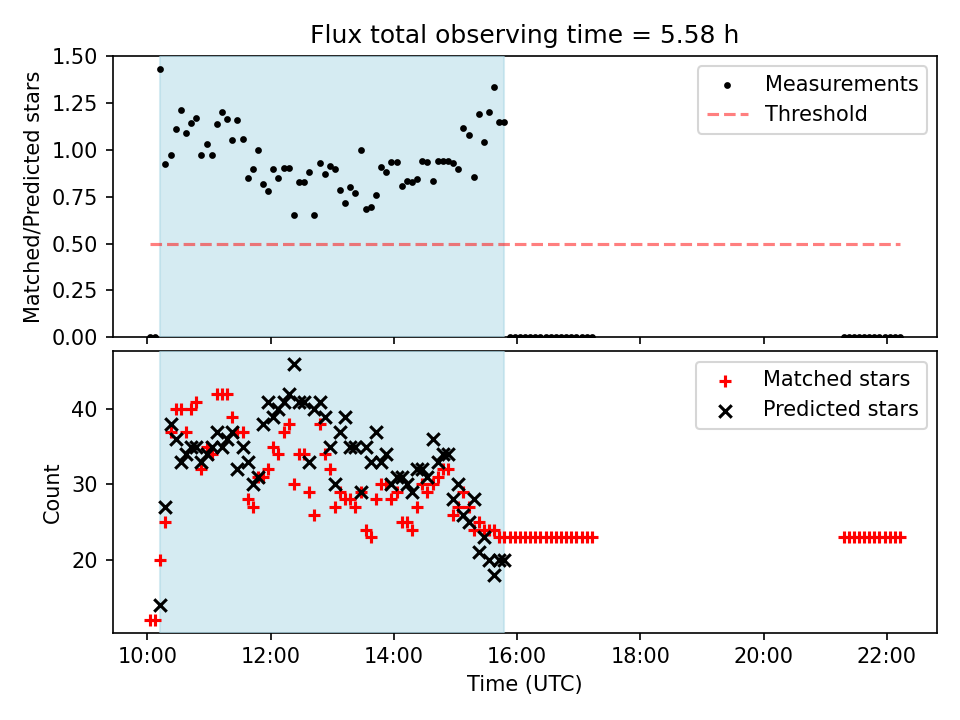 Flux total observing time = 5.58 h

Matched/Predicted stars

1.50
1.25
1.00
0.75
0.50
0.25
0.00

Measurements
Threshold

Count

40
30
20

Matched stars
Predicted stars

10:00
12:00
14:00
16:00
18:00
20:00
22:00

Time (UTC)